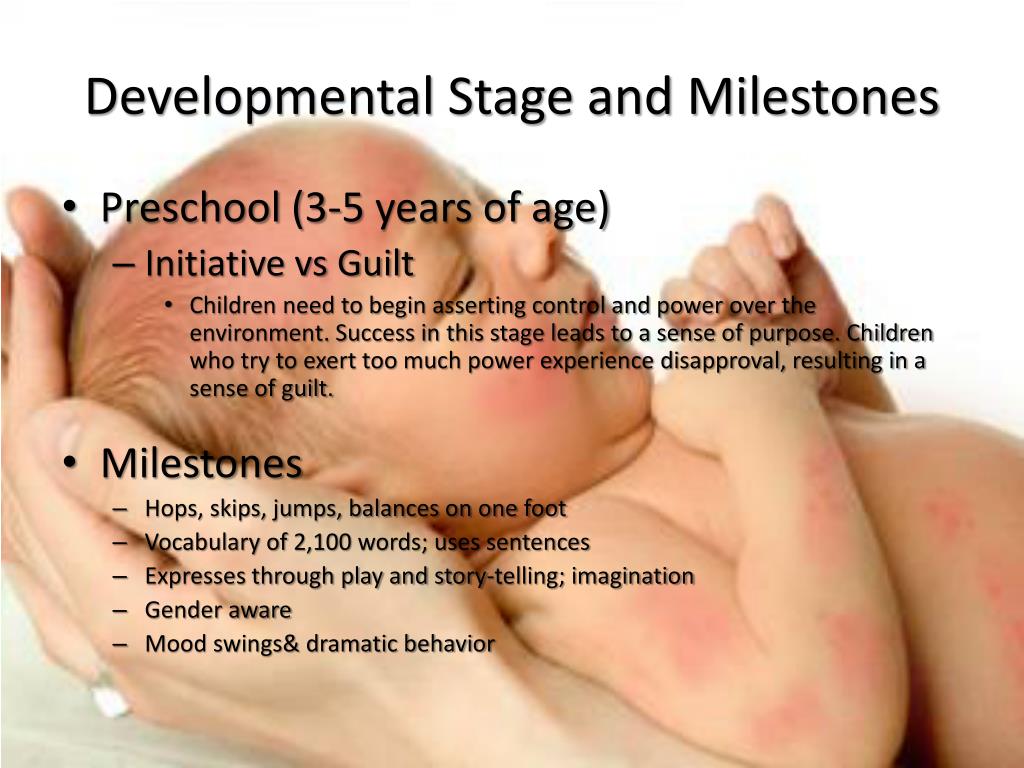 Developmental Stage and Milestones

• Preschool (3-5 years of age)
– Initiative vs Guilt
• Children need to begin asserting control and power over the environment. Success in this stage leads to a sense of purpose. Children who try to exert too much power experience disapproval, resulting in a sense of guilt.

• Milestones
– Hops, skips, jumps, balances on one foot
– Vocabulary of 2,100 words; uses sentences
– Expresses through play and story-telling; imagination
– Gender aware
– Mood swings& dramatic behavior